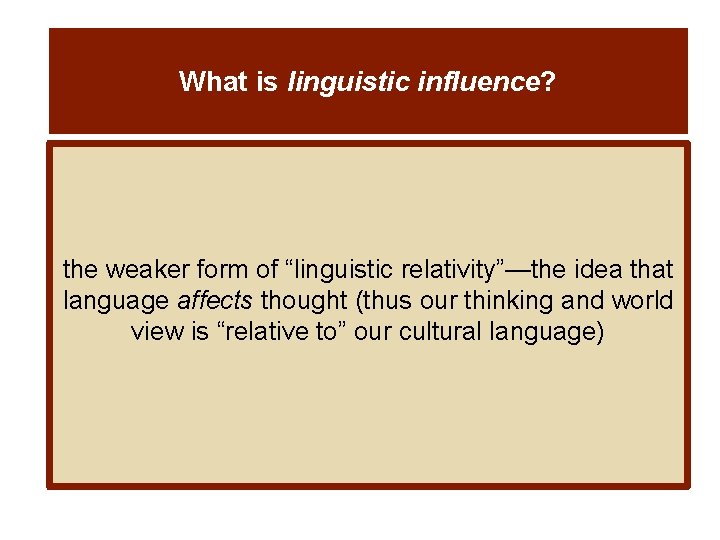 What is linguistic influence?

the weaker form of “linguistic relativity”—the idea that language affects thought (thus our thinking and world view is “relative to” our cultural language)